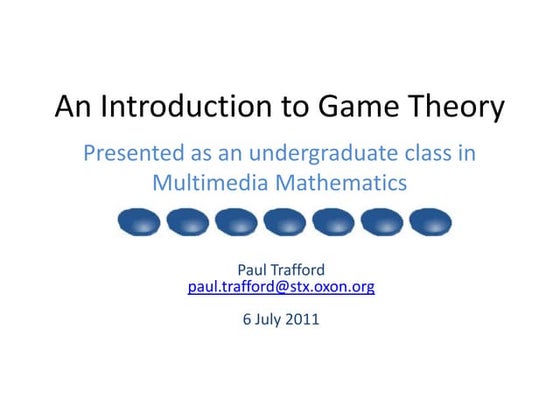 An Introduction to Game Theory

Presented as an undergraduate class in Multimedia Mathematics

Paul Trafford
paul.trafford@stx.oxon.org

6 July 2011